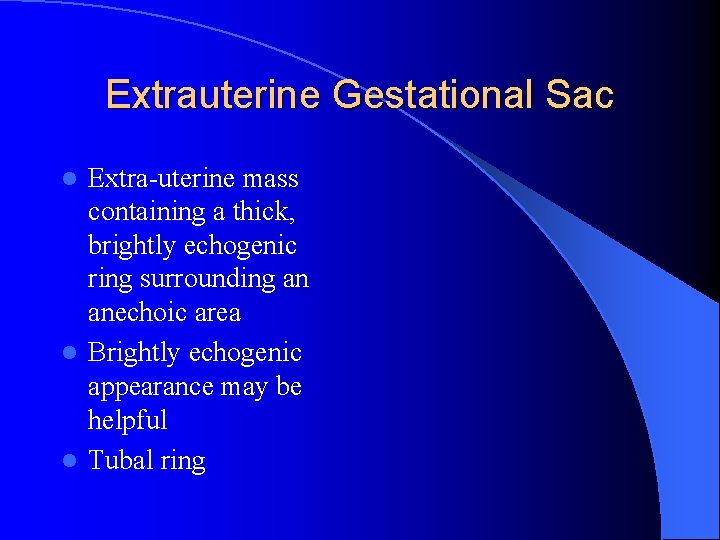 Extrauterine Gestational Sac

- Extra-uterine mass containing a thick, brightly echogenic ring surrounding an anechoic area
- Brightly echogenic appearance may be helpful
- Tubal ring